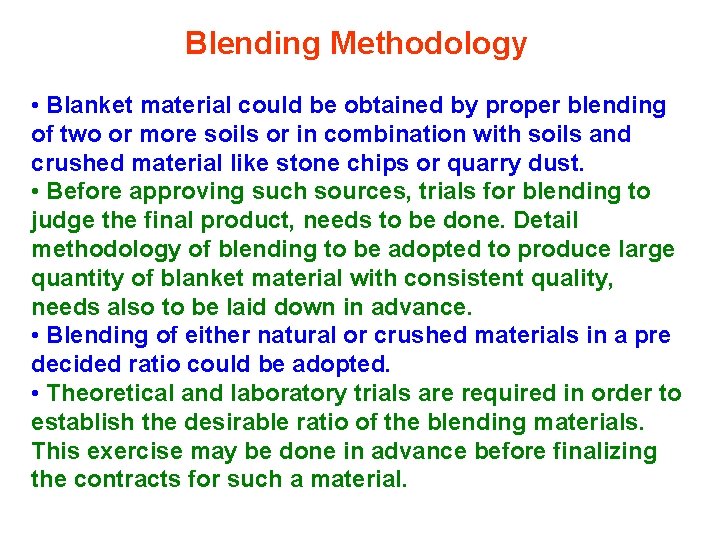 Blending Methodology

• Blanket material could be obtained by proper blending of two or more soils or in combination with soils and crushed material like stone chips or quarry dust.

• Before approving such sources, trials for blending to judge the final product, needs to be done. Detail methodology of blending to be adopted to produce large quantity of blanket material with consistent quality, needs also to be laid down in advance.

• Blending of either natural or crushed materials in a pre decided ratio could be adopted.

• Theoretical and laboratory trials are required in order to establish the desirable ratio of the blending materials. This exercise may be done in advance before finalizing the contracts for such a material.